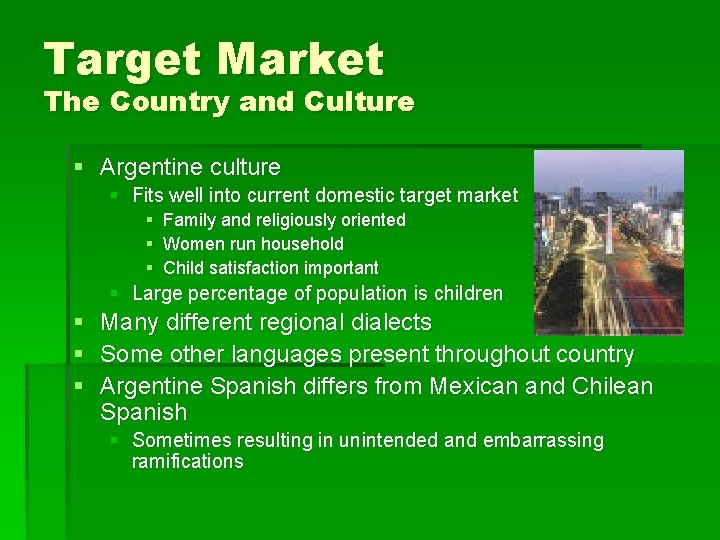 Target Market
The Country and Culture

- Argentine culture
  - Fits well into current domestic target market
    - Family and religiously oriented
    - Women run household
    - Child satisfaction important
  - Large percentage of population is children
- Many different regional dialects
- Some other languages present throughout country
- Argentine Spanish differs from Mexican and Chilean Spanish
  - Sometimes resulting in unintended and embarrassing ramifications